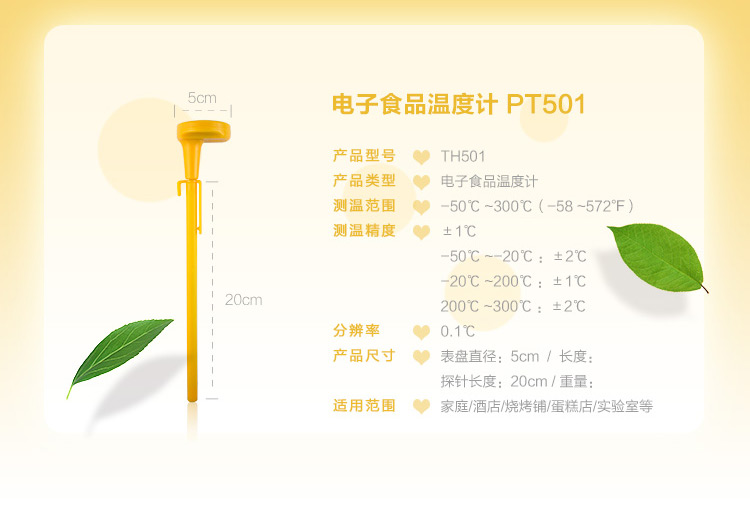 5cm

20cm

电子食品温度计 PT501

产品型号 TH501

产品类型 电子食品温度计

测温范围 -50℃ ~300℃（-58 ~572℉）

测温精度 ±1℃

-50℃ ~-20℃：±2℃

-20℃ ~200℃：±1℃

200℃ ~300℃：±2℃

分辨率 0.1℃

产品尺寸 表盘直径：5cm / 长度：

探针长度：20cm / 重量：

适用范围 家庭/酒店/烧烤铺/蛋糕店/实验室等